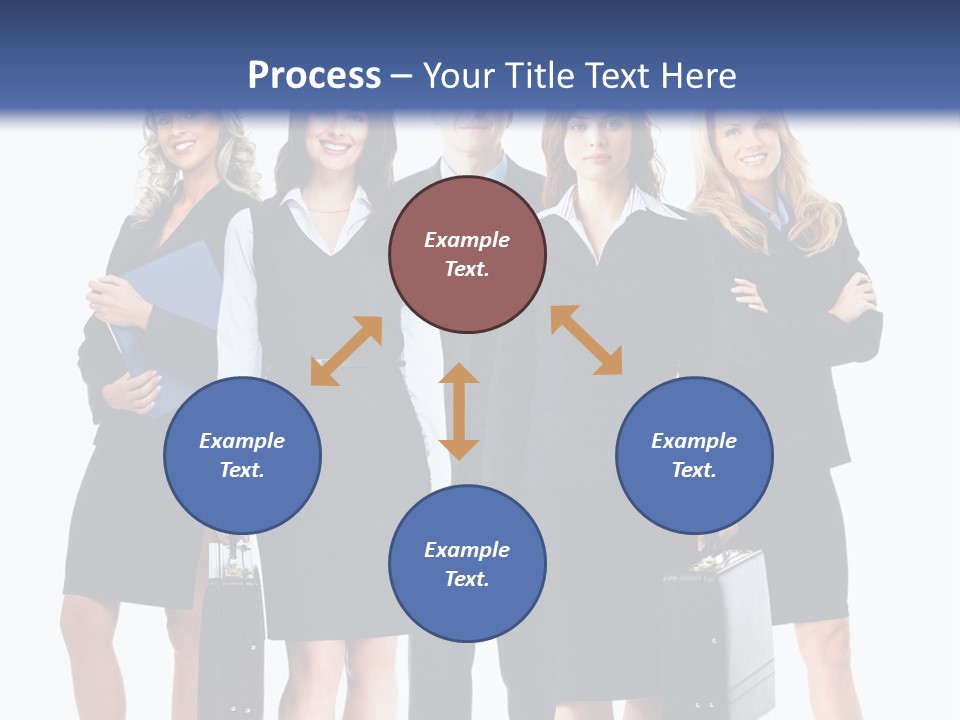 Process – Your Title Text Here

Example Text.

Example Text.

Example Text.

Example Text.